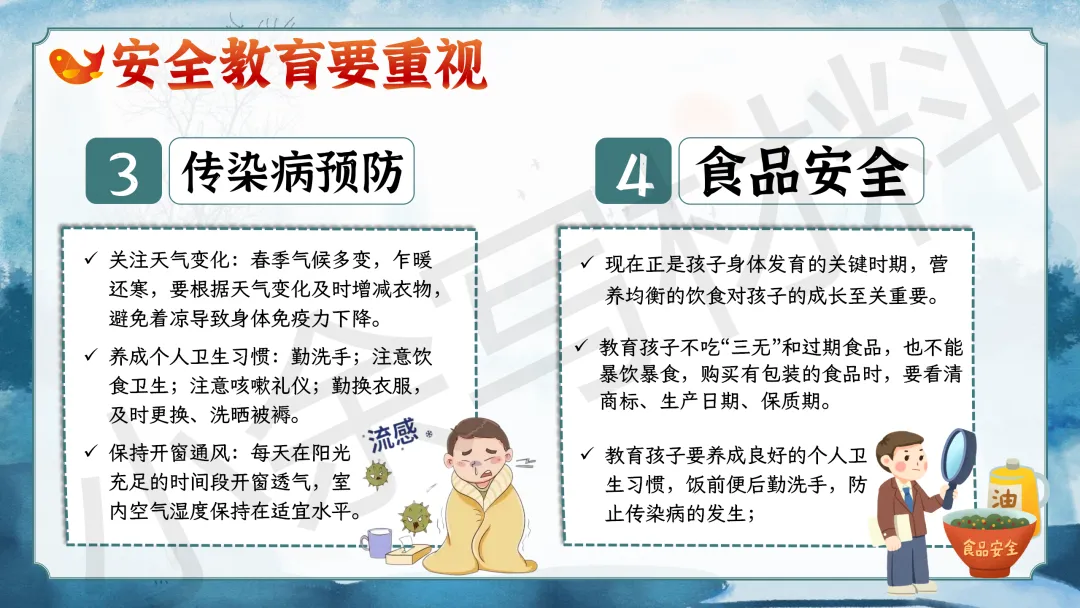 安全教育要重视

3 传染病预防

✓ 关注天气变化：春季气候多变，乍暖还寒，要根据天气变化及时增减衣物，避免着凉导致身体免疫力下降。

✓ 养成个人卫生习惯：勤洗手；注意饮食卫生；注意咳嗽礼仪；勤换衣服，及时更换、洗晒被褥。

✓ 保持开窗通风：每天在阳光充足的时间段开窗透气，室内空气湿度保持在适宜水平。

流感

4 食品安全

✓ 现在正是孩子身体发育的关键时期，营养均衡的饮食对孩子的成长至关重要。

✓ 教育孩子不吃“三无”和过期食品，也不能暴饮暴食，购买有包装的食品时，要看清商标、生产日期、保质期。

✓ 教育孩子要养成良好的个人卫生习惯，饭前便后勤洗手，防止传染病的发生；

油

食品安全